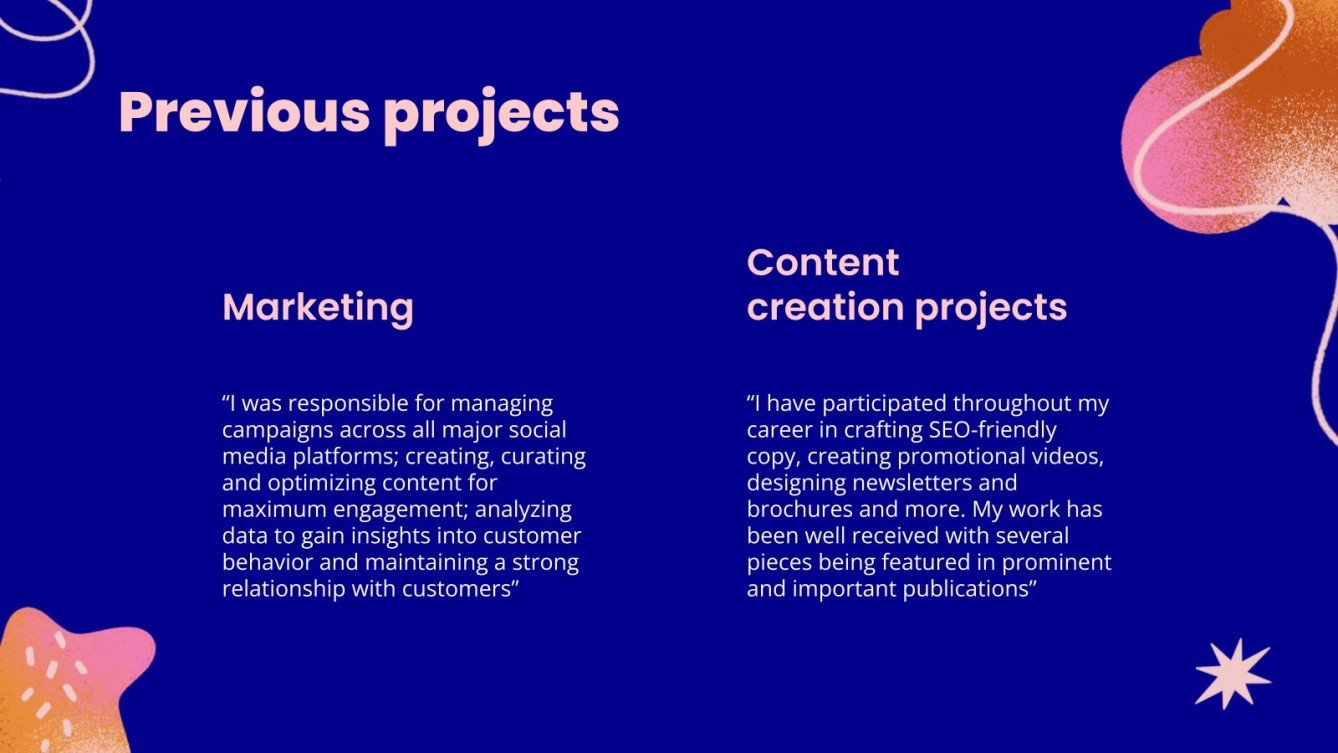 Previous projects

Marketing

“I was responsible for managing campaigns across all major social media platforms; creating, curating and optimizing content for maximum engagement; analyzing data to gain insights into customer behavior and maintaining a strong relationship with customers”

Content creation projects

“I have participated throughout my career in crafting SEO-friendly copy, creating promotional videos, designing newsletters and brochures and more. My work has been well received with several pieces being featured in prominent and important publications”